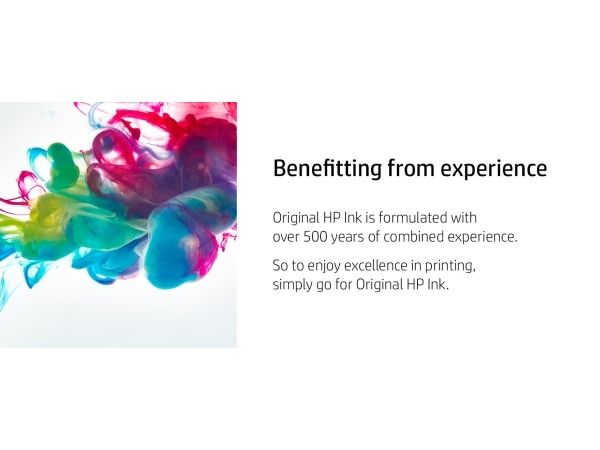 Benefitting from experience

Original HP Ink is formulated with over 500 years of combined experience.

So to enjoy excellence in printing, simply go for Original HP Ink.